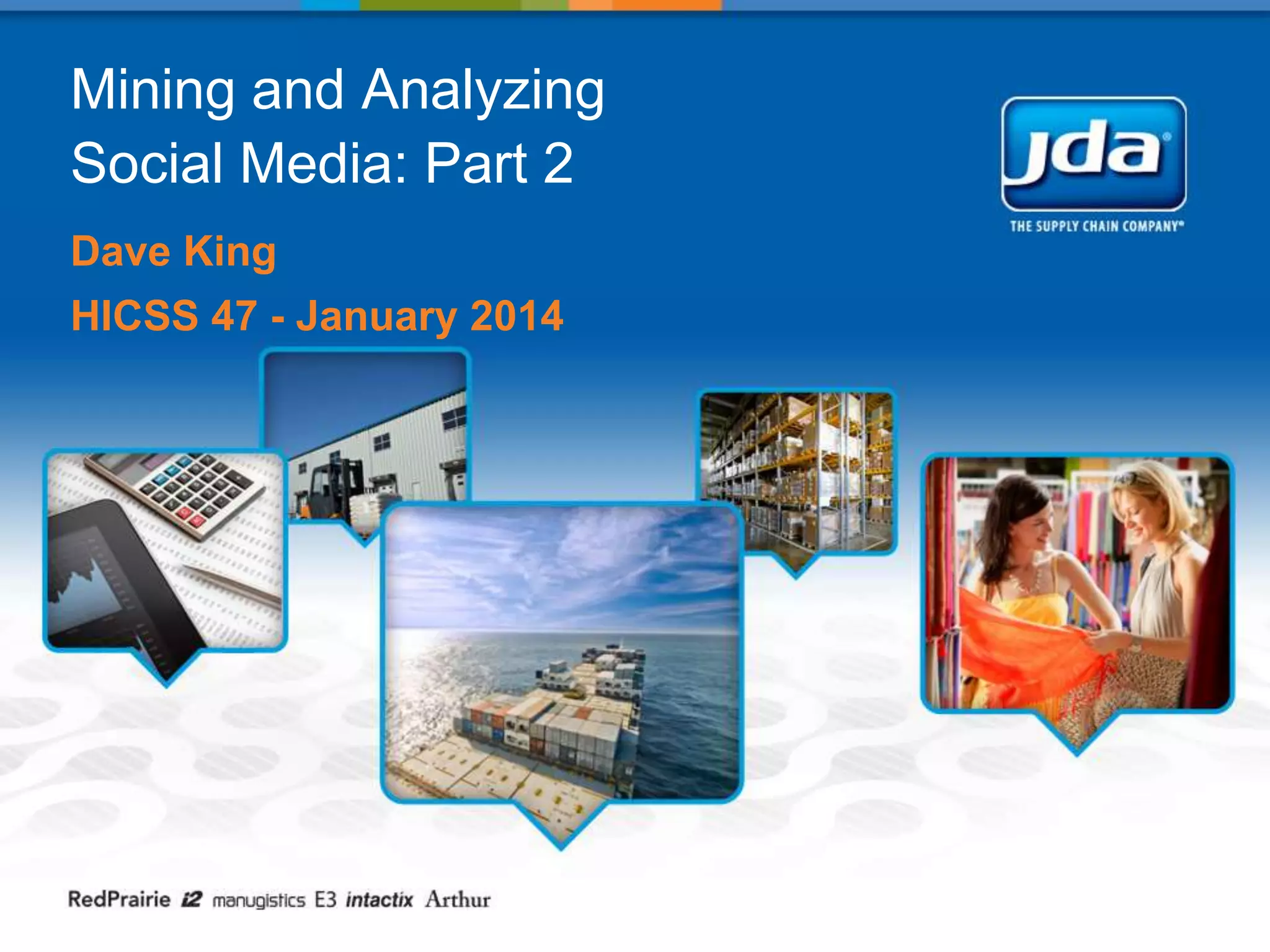 Mining and Analyzing Social Media: Part 2

Dave King

HICSS 47 - January 2014

jda®

THE SUPPLY CHAIN COMPANY®

RedPrairie i2 manugistics E3 intactix Arthur